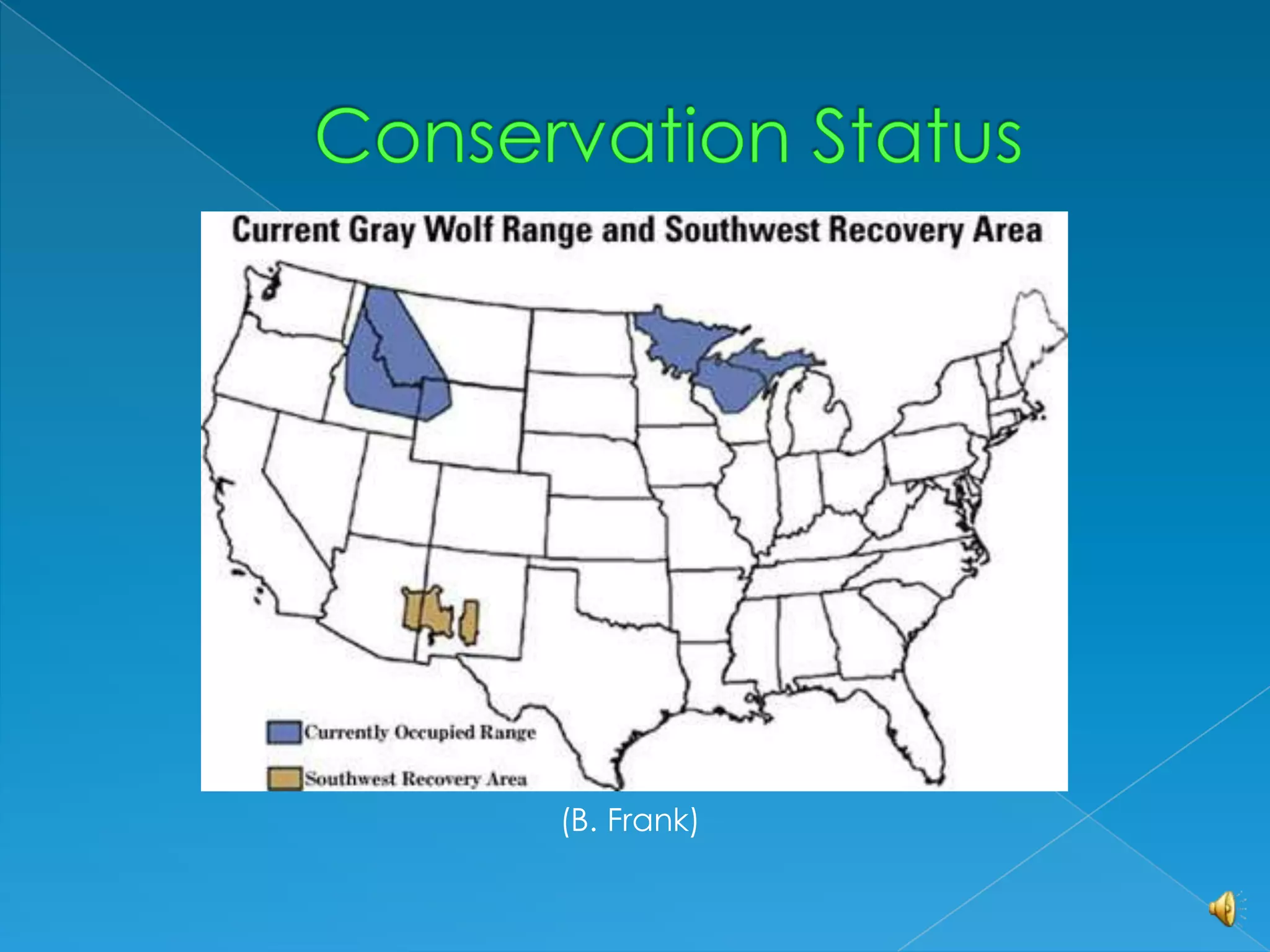 Conservation Status

Current Gray Wolf Range and Southwest Recovery Area

Currently Occupied Range

Southwest Recovery Area

(B. Frank)